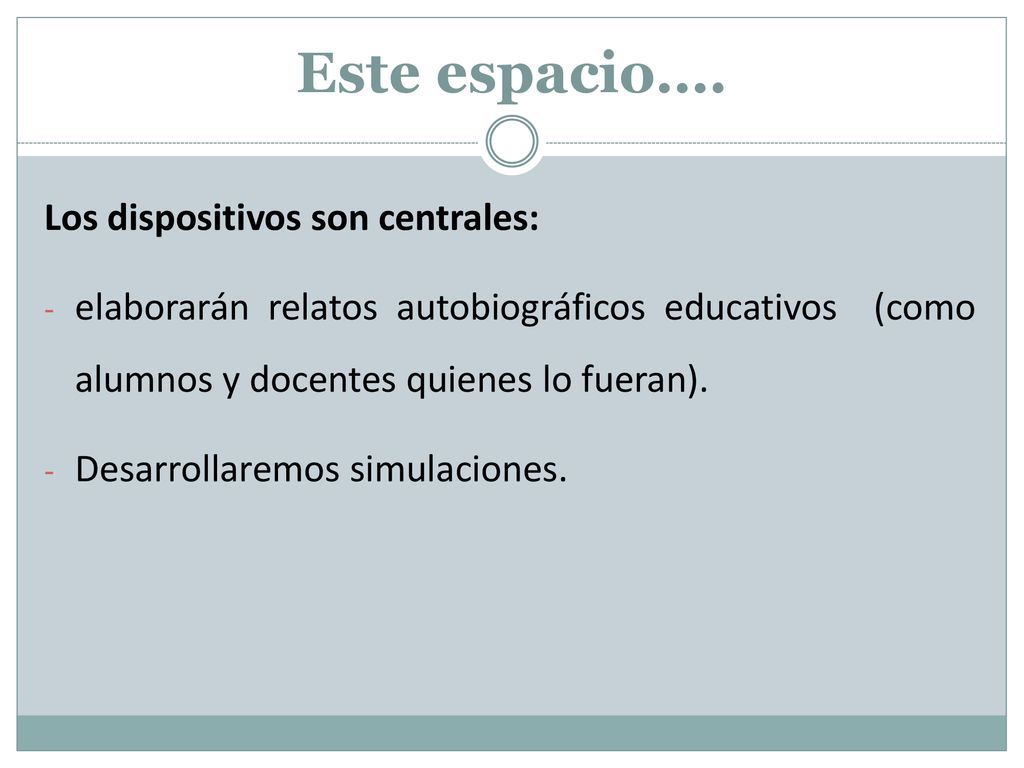 Este espacio….

Los dispositivos son centrales:

- elaborarán relatos autobiográficos educativos (como alumnos y docentes quienes lo fueran).

- Desarrollaremos simulaciones.